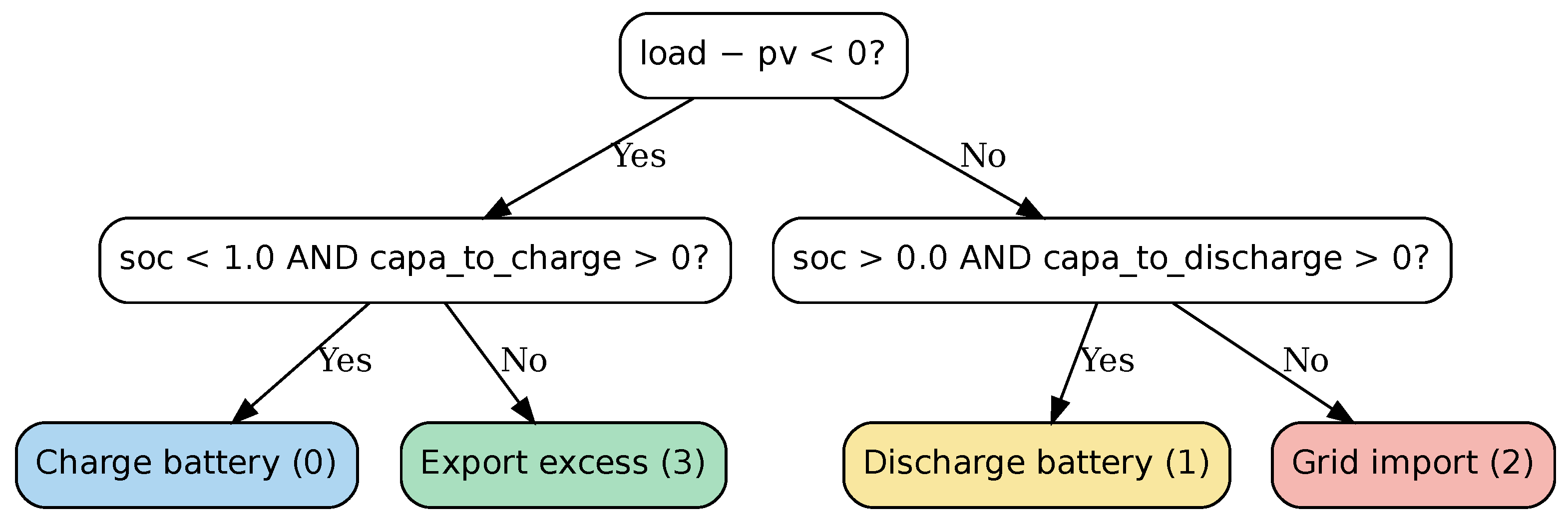 load − pv < 0?

Yes

No

soc < 1.0 AND capa_to_charge > 0?

soc > 0.0 AND capa_to_discharge > 0?

Yes

No

Yes

No

Charge battery (0)

Export excess (3)

Discharge battery (1)

Grid import (2)